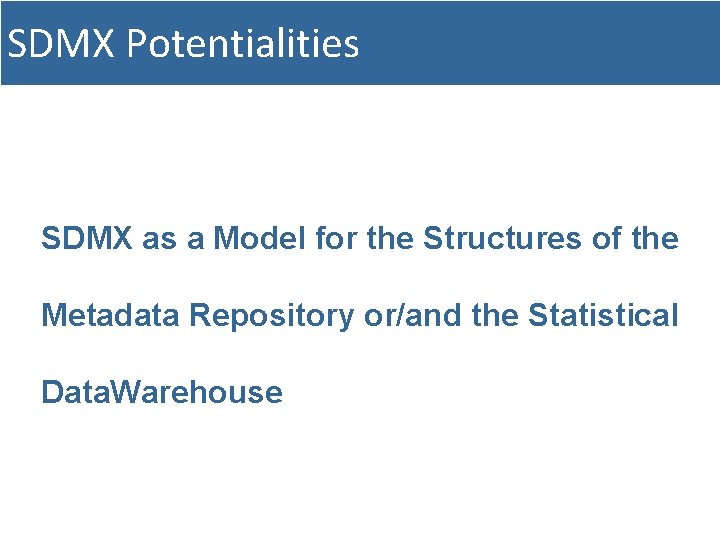 SDMX Potentialities

SDMX as a Model for the Structures of the Metadata Repository or/and the Statistical DataWarehouse